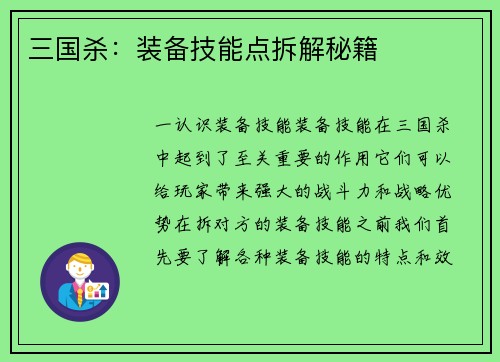 三国杀：装备技能点拆解秘籍

一认识装备技能装备技能在三国杀中起到了至关重要的作用它们可以给玩家带来强大的战斗力和战略优势在拆对方的装备技能之前我们首先要了解各种装备技能的特点和效